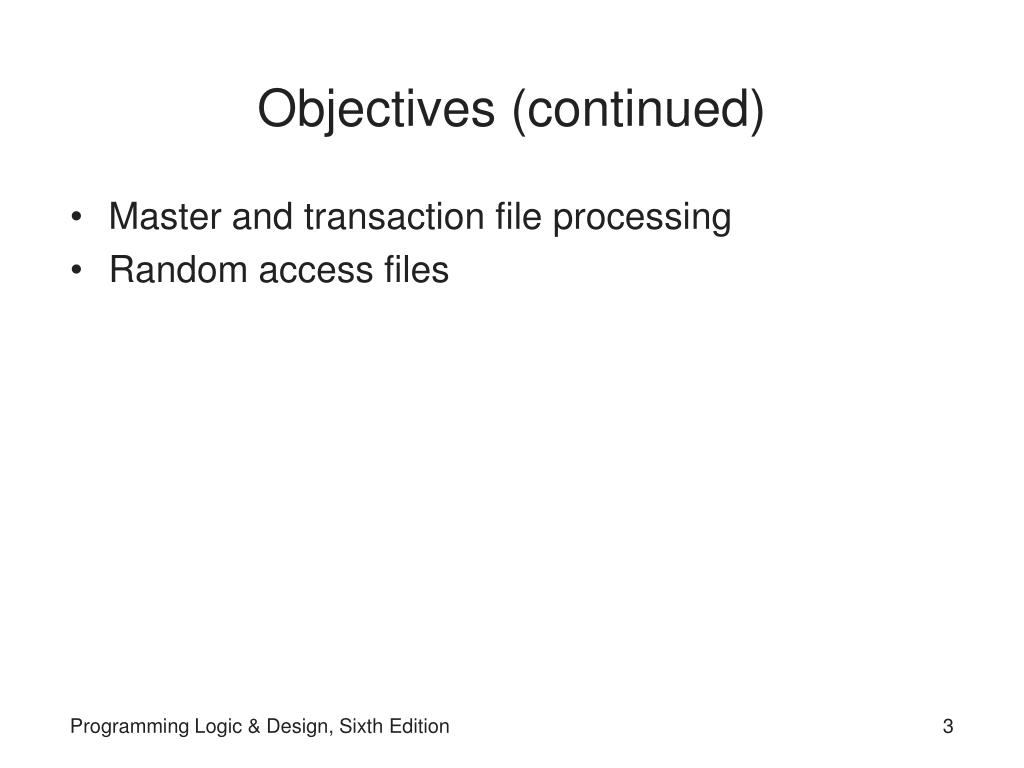 Objectives (continued)

• Master and transaction file processing
• Random access files

Programming Logic & Design, Sixth Edition

3